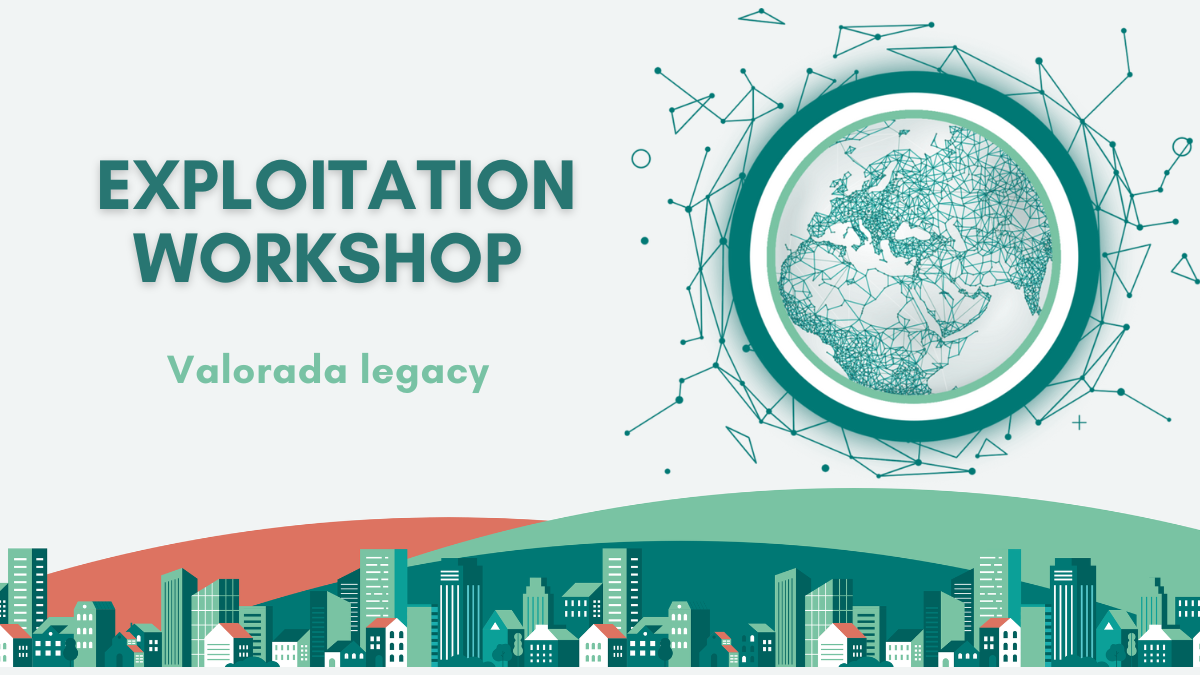 EXPLOITATION WORKSHOP

Valorada legacy